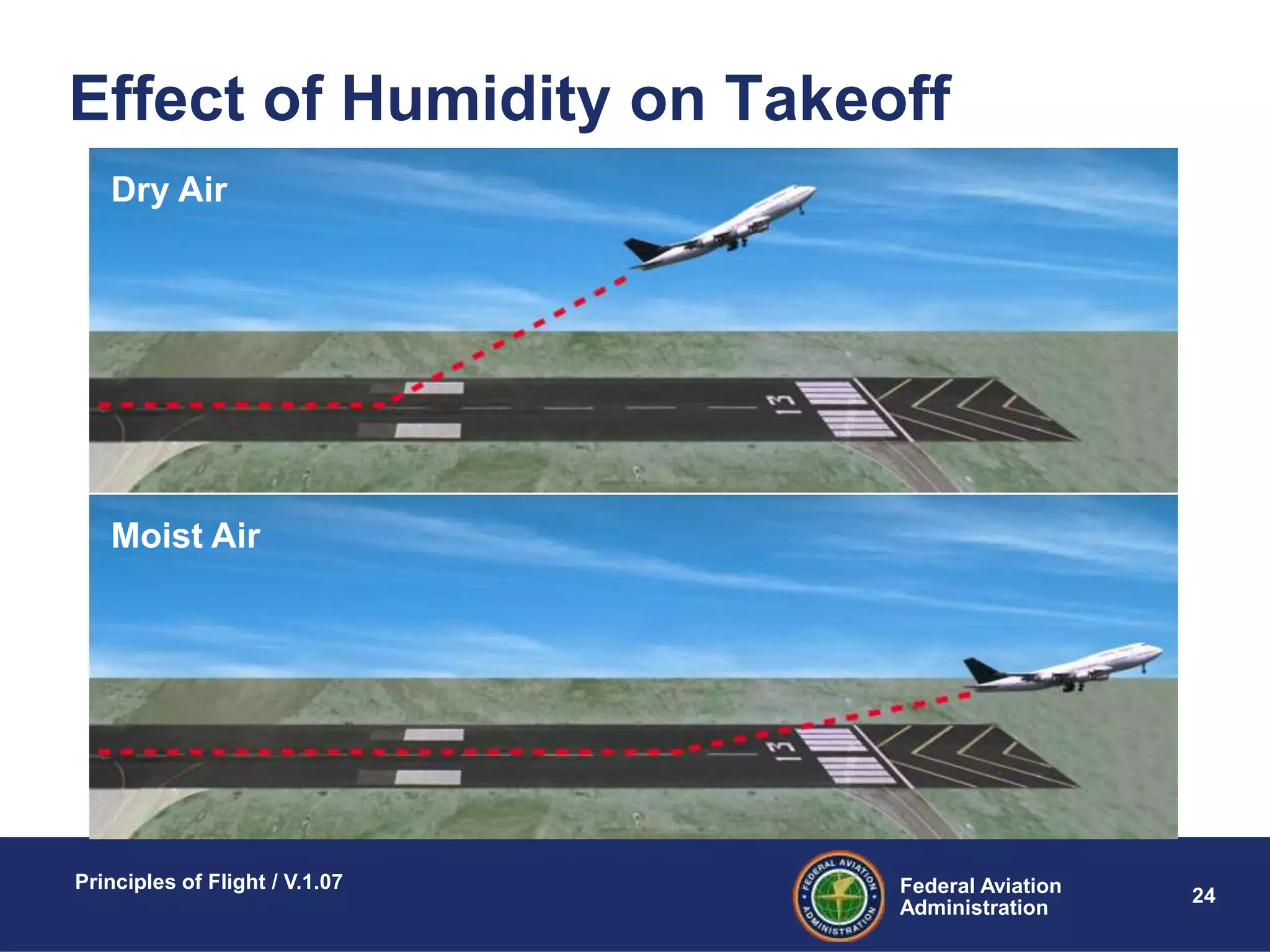 Effect of Humidity on Takeoff

Dry Air

13

Moist Air

13

Principles of Flight / V.1.07

FEDERAL AVIATION ADMINISTRATION

Federal Aviation Administration

24